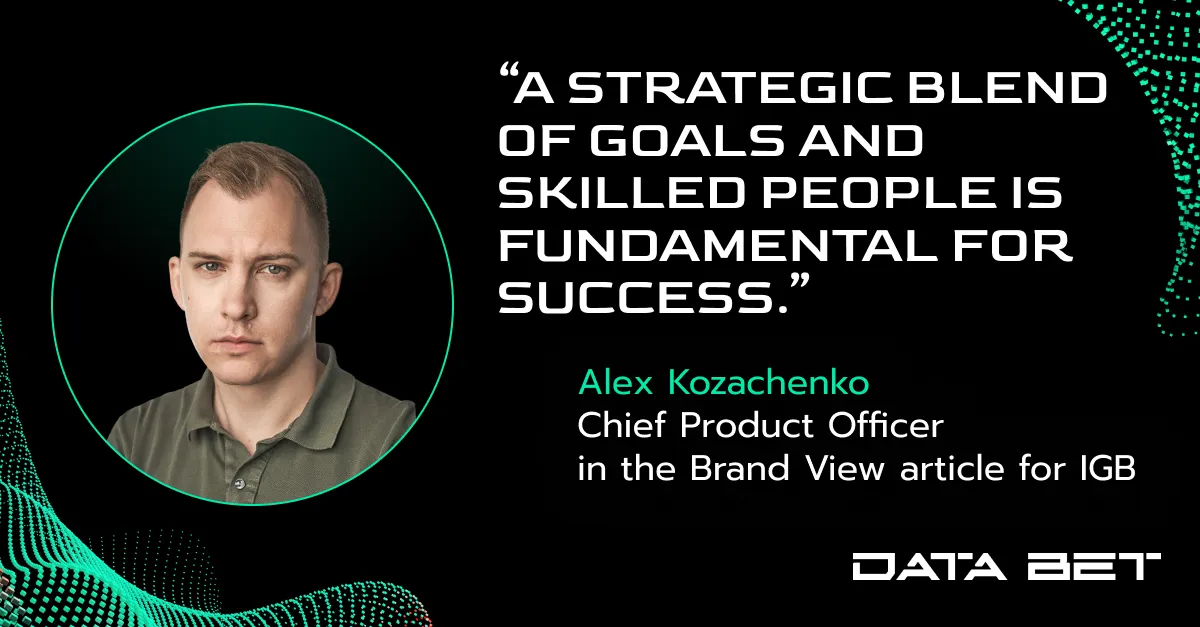 “A STRATEGIC BLEND OF GOALS AND SKILLED PEOPLE IS FUNDAMENTAL FOR SUCCESS.”

Alex Kozachenko
Chief Product Officer
in the Brand View article for IGB

DATA BET